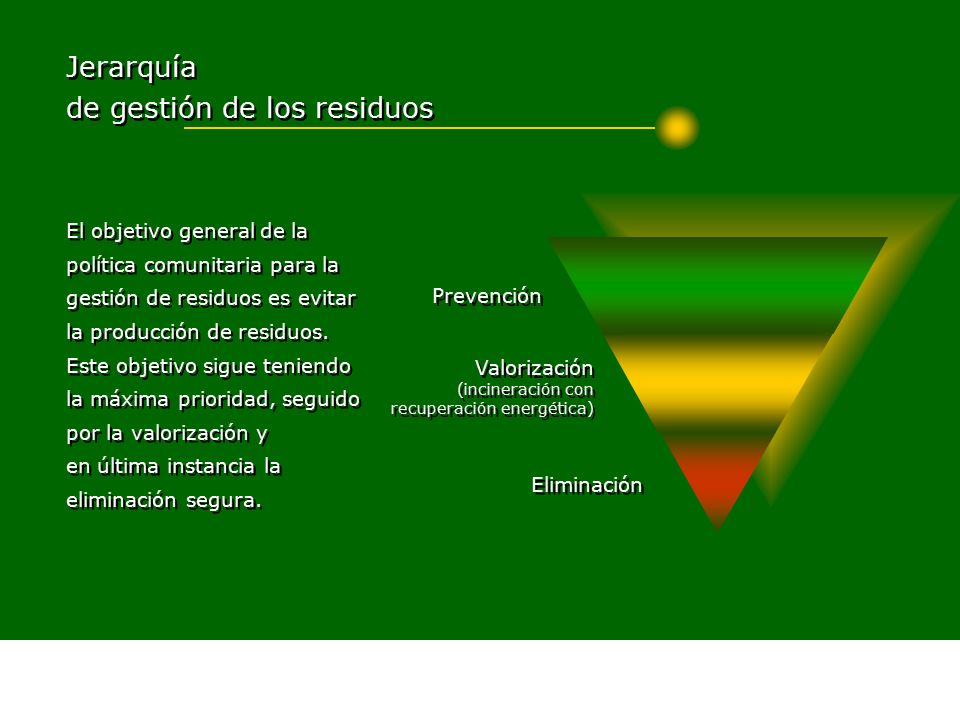 Jerarquía
de gestión de los residuos

El objetivo general de la política comunitaria para la gestión de residuos es evitar la producción de residuos. Este objetivo sigue teniendo la máxima prioridad, seguido por la valorización y en última instancia la eliminación segura.

Prevención

Valorización
(incineración con recuperación energética)

Eliminación